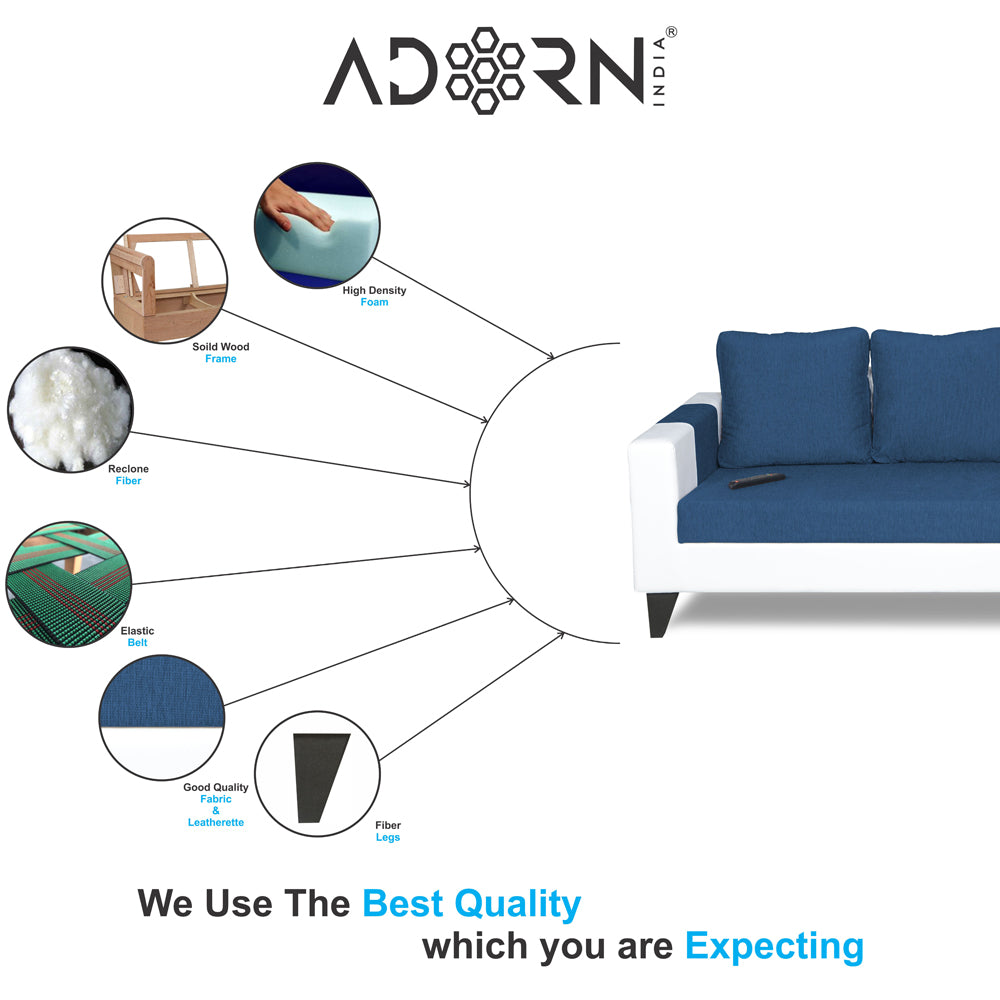 ADORN INDIA®

High Density
Foam

Soild Wood
Frame

Reclone
Fiber

Elastic
Belt

Good Quality
Fabric
&
Leatherette

Fiber
Legs

We Use The Best Quality
which you are Expecting